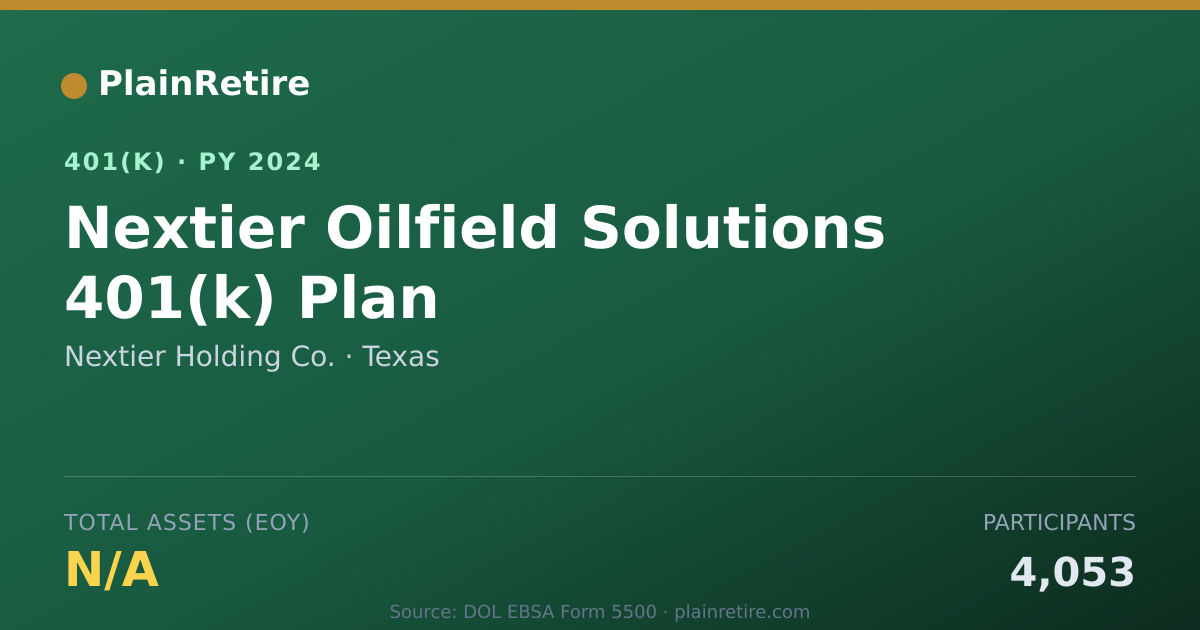 PlainRetire

401(K) · PY 2024

Nextier Oilfield Solutions 401(k) Plan

Nextier Holding Co. · Texas

TOTAL ASSETS (EOY)

N/A

PARTICIPANTS

4,053

Source: DOL EBSA Form 5500 · plainretire.com